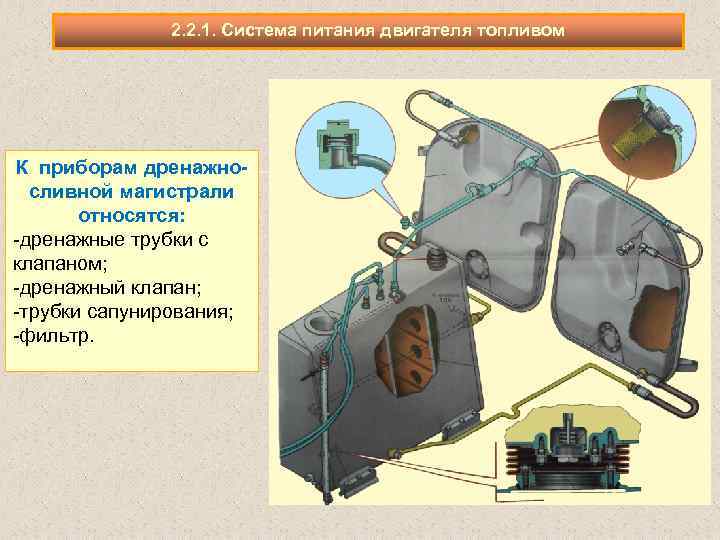 2.2.1. Система питания двигателя топливом

К приборам дренажно-сливной магистрали относятся:
-дренажные трубки с клапаном;
-дренажный клапан;
-трубки сапунирования;
-фильтр.